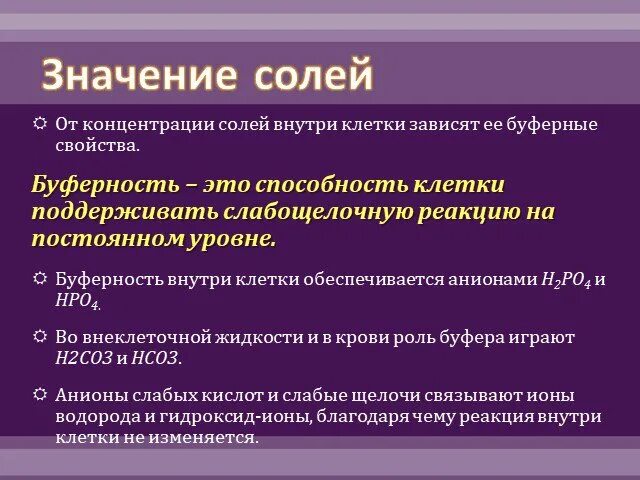 Значение солей

От концентрации солей внутри клетки зависят ее буферные свойства.

Буферность – это способность клетки поддерживать слабощелочную реакцию на постоянном уровне.

Буферность внутри клетки обеспечивается анионами $H_2PO_4$ и $HPO_4$.

Во внеклеточной жидкости и в крови роль буфера играют $H2CO3$ и $HCO3$.

Анионы слабых кислот и слабые щелочи связывают ионы водорода и гидроксид-ионы, благодаря чему реакция внутри клетки не изменяется.